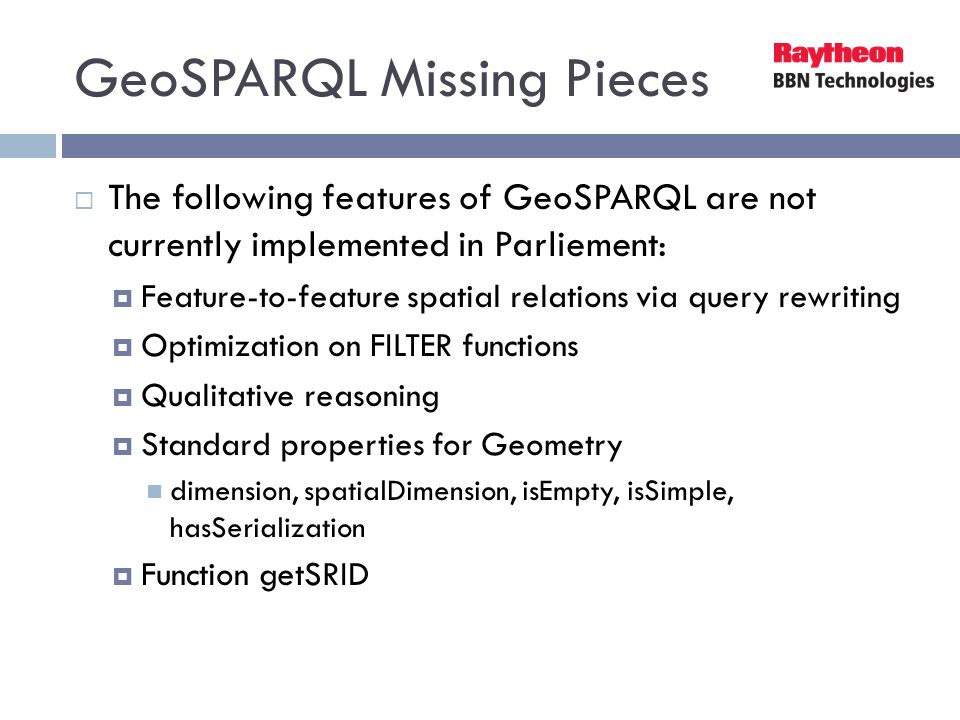 GeoSPARQL Missing Pieces

Raytheon
BBN Technologies

The following features of GeoSPARQL are not currently implemented in Parliement:

Feature-to-feature spatial relations via query rewriting

Optimization on FILTER functions

Qualitative reasoning

Standard properties for Geometry

dimension, spatialDimension, isEmpty, isSimple, hasSerialization

Function getSRID